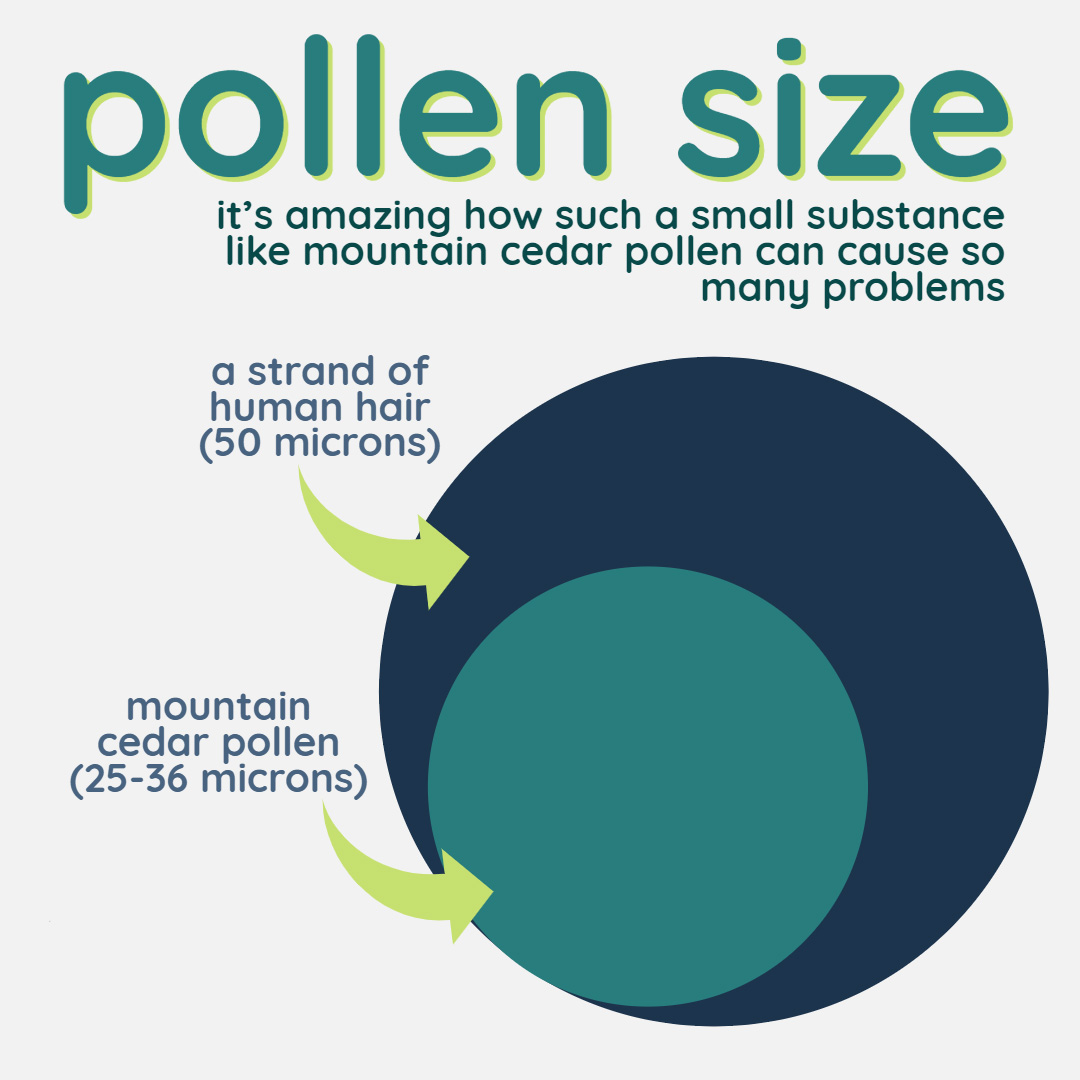 pollen size

it's amazing how such a small substance like mountain cedar pollen can cause so many problems

a strand of human hair (50 microns)

mountain cedar pollen (25-36 microns)